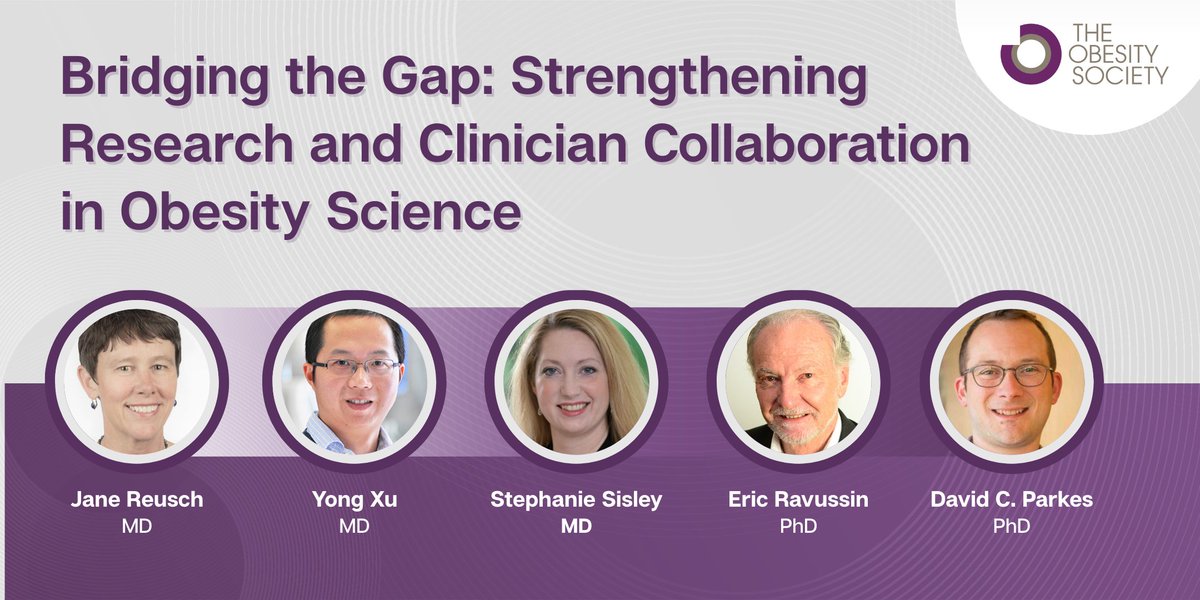 THE OBESITY SOCIETY

Bridging the Gap: Strengthening Research and Clinician Collaboration in Obesity Science

Jane Reusch
MD

Yong Xu
MD

Stephanie Sisley
MD

Eric Ravussin
PhD

David C. Parkes
PhD